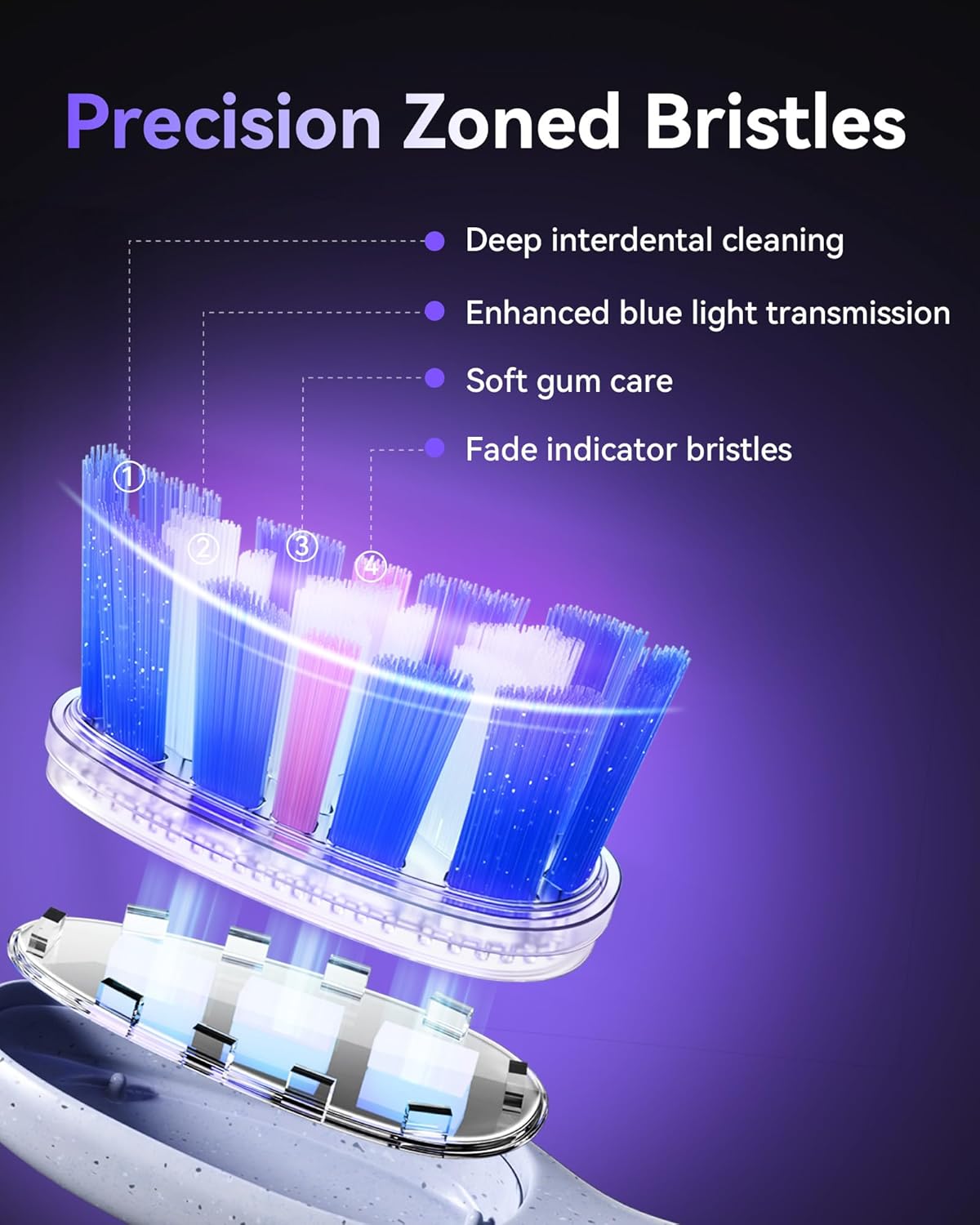 Precision Zoned Bristles

Deep interdental cleaning

Enhanced blue light transmission

Soft gum care

Fade indicator bristles

①
②
③
④